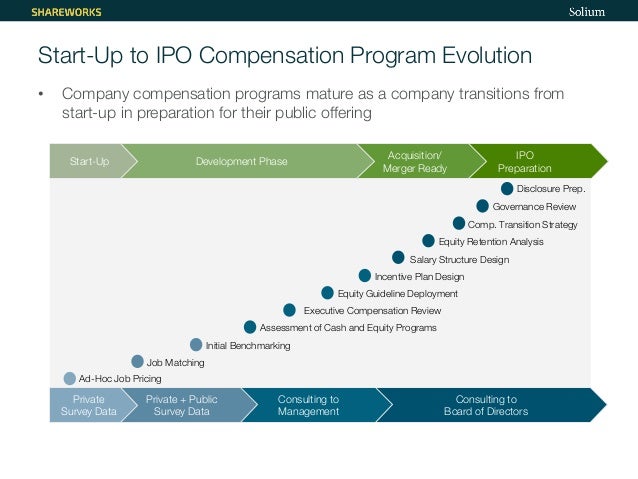 SHAREWORKS

Solium

Start-Up to IPO Compensation Program Evolution

• Company compensation programs mature as a company transitions from start-up in preparation for their public offering

Start-Up

Development Phase

Acquisition/ Merger Ready

IPO Preparation

Disclosure Prep.

Governance Review

Comp. Transition Strategy

Equity Retention Analysis

Salary Structure Design

Incentive Plan Design

Equity Guideline Deployment

Executive Compensation Review

Assessment of Cash and Equity Programs

Initial Benchmarking

Job Matching

Ad-Hoc Job Pricing

Private Survey Data

Private + Public Survey Data

Consulting to Management

Consulting to Board of Directors